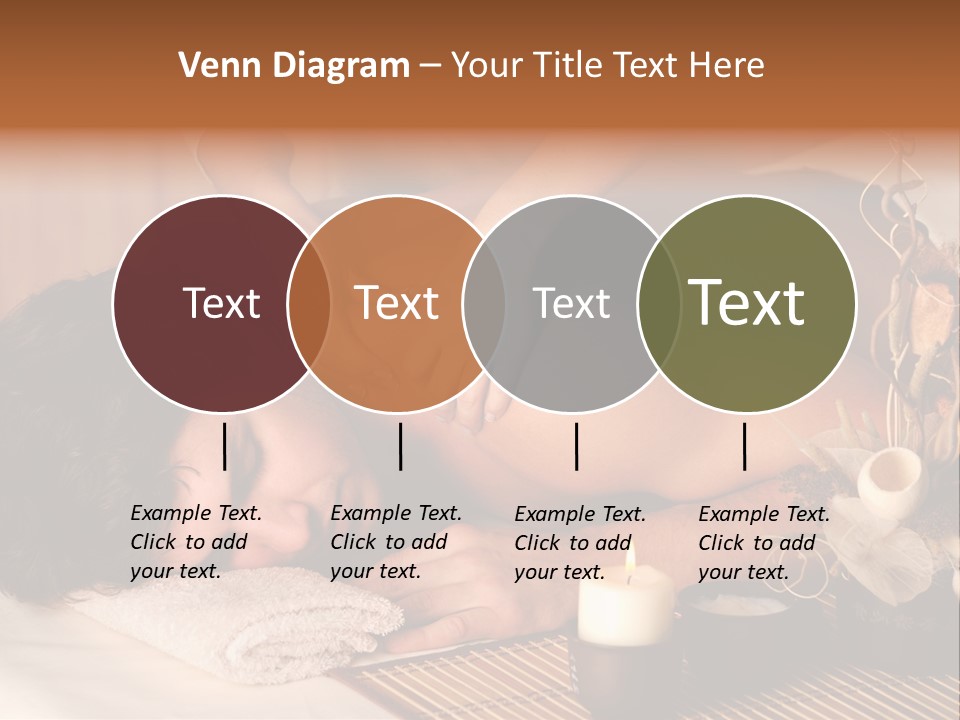 Venn Diagram – Your Title Text Here

Text

Text

Text

Text

Example Text. Click to add your text.

Example Text. Click to add your text.

Example Text. Click to add your text.

Example Text. Click to add your text.